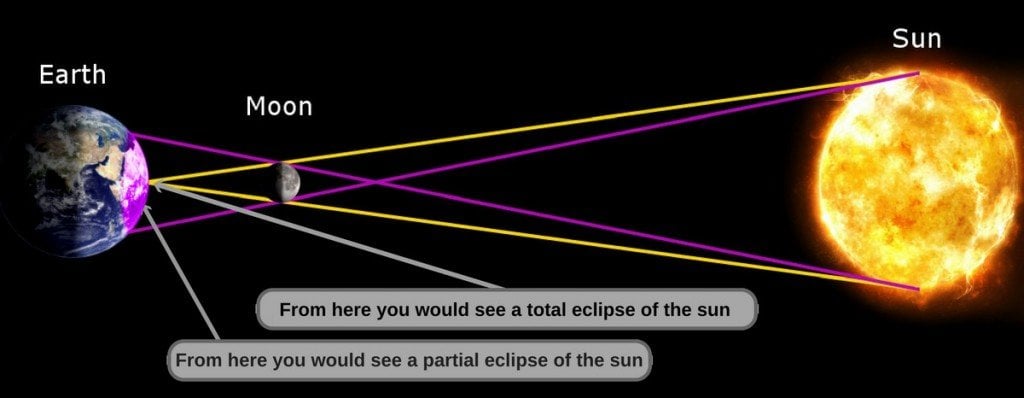 Earth

Moon

Sun

From here you would see a total eclipse of the sun

From here you would see a partial eclipse of the sun